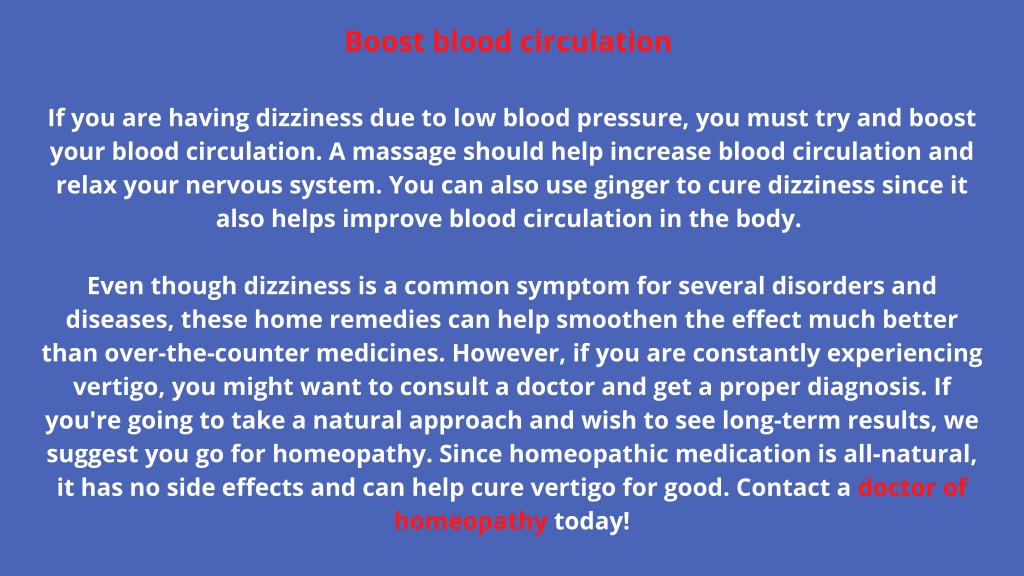 Boost blood circulation

If you are having dizziness due to low blood pressure, you must try and boost your blood circulation. A massage should help increase blood circulation and relax your nervous system. You can also use ginger to cure dizziness since it also helps improve blood circulation in the body.

Even though dizziness is a common symptom for several disorders and diseases, these home remedies can help smoothen the effect much better than over-the-counter medicines. However, if you are constantly experiencing vertigo, you might want to consult a doctor and get a proper diagnosis. If you're going to take a natural approach and wish to see long-term results, we suggest you go for homeopathy. Since homeopathic medication is all-natural, it has no side effects and can help cure vertigo for good. Contact a doctor of homeopathy today!